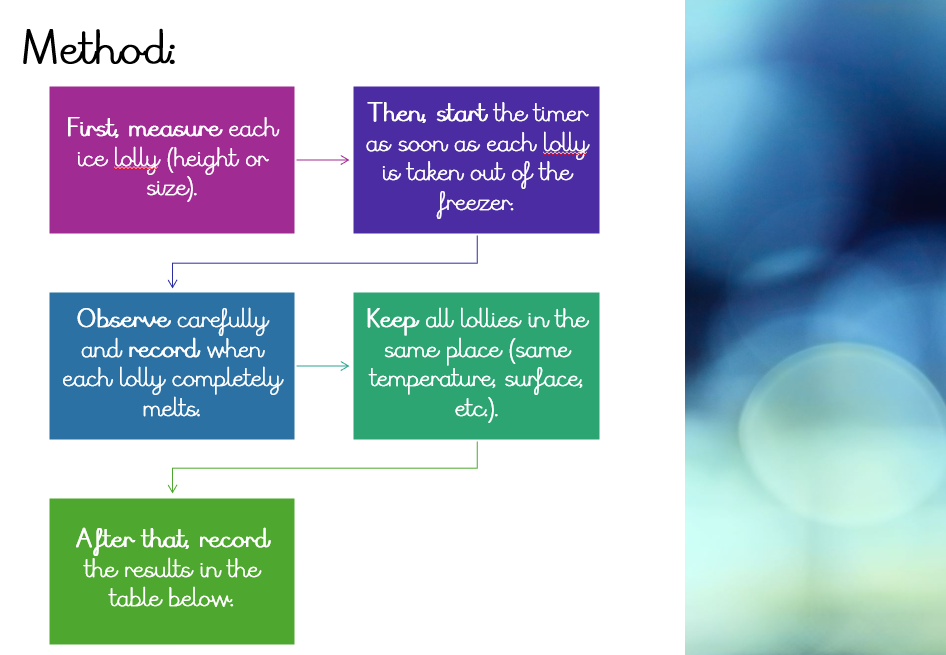 Method:

First, measure each ice lolly (height or size).

Then, start the timer as soon as each lolly is taken out of the freezer.

Observe carefully and record when each lolly completely melts.

Keep all lollies in the same place (same temperature, surface, etc.).

After that, record the results in the table below.